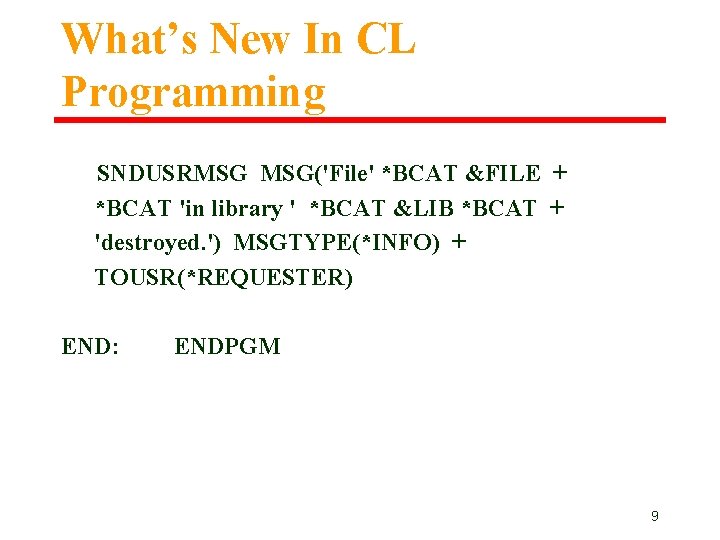 What's New In CL Programming

SNDUSRMSG MSG('File' *BCAT &FILE +
*BCAT 'in library ' *BCAT &LIB *BCAT +
'destroyed.') MSGTYPE(*INFO) +
TOUSR(*REQUESTER)

END: ENDPGM

9